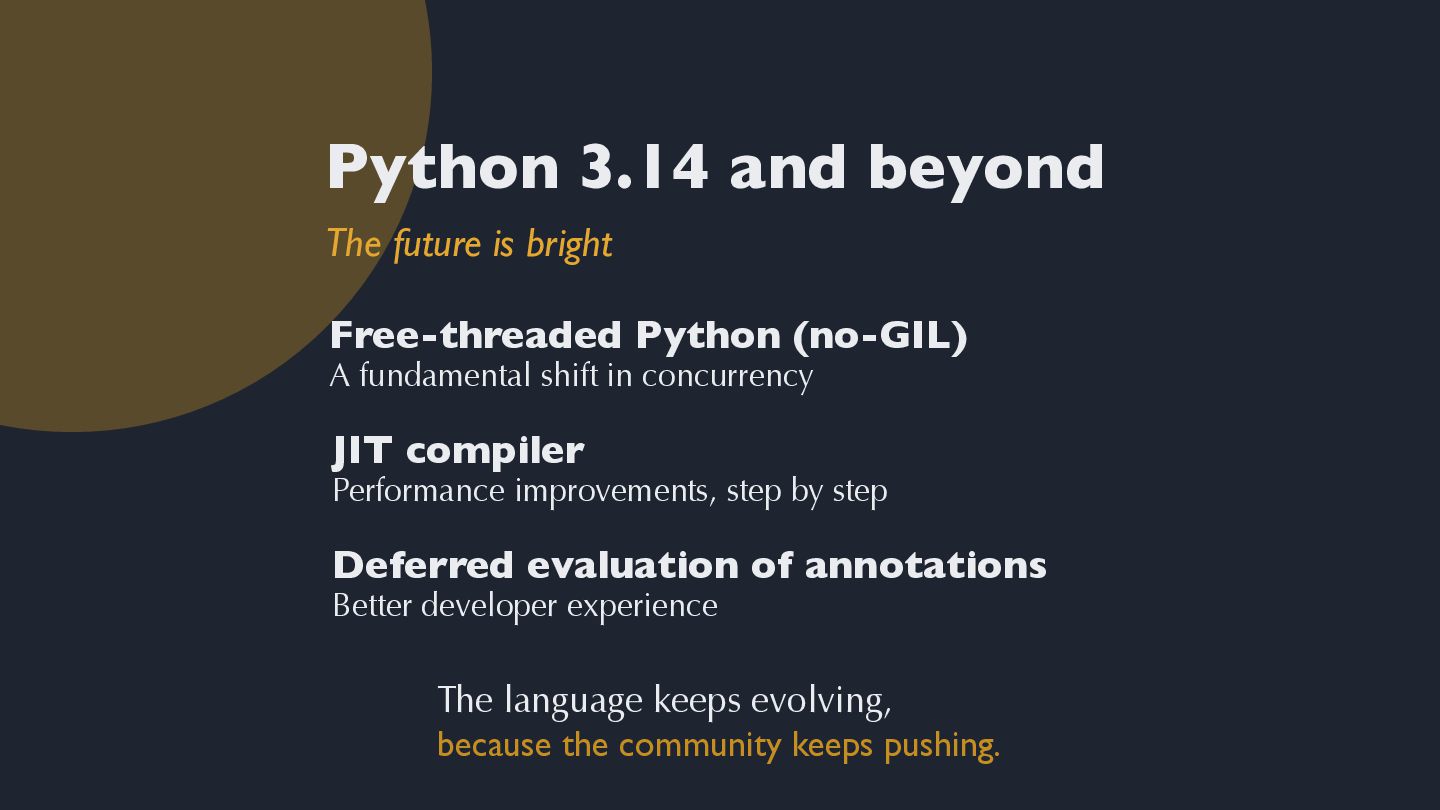 Python 3.14 and beyond

The future is bright

Free-threaded Python (no-GIL)
A fundamental shift in concurrency

JIT compiler
Performance improvements, step by step

Deferred evaluation of annotations
Better developer experience

The language keeps evolving,
because the community keeps pushing.